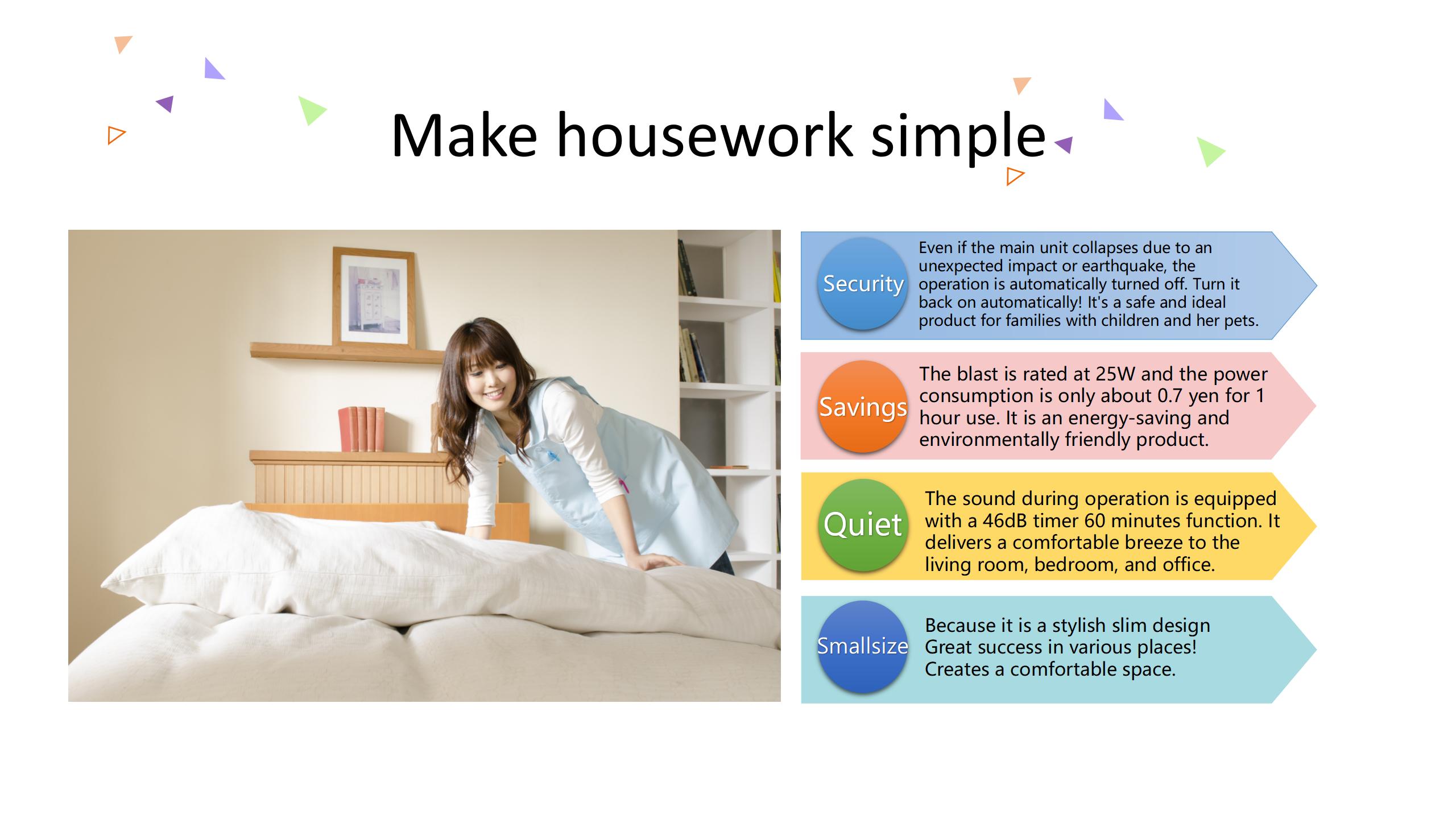 Make housework simple

Security

Even if the main unit collapses due to an unexpected impact or earthquake, the operation is automatically turned off. Turn it back on automatically! It's a safe and ideal product for families with children and her pets.

Savings

The blast is rated at 25W and the power consumption is only about 0.7 yen for 1 hour use. It is an energy-saving and environmentally friendly product.

Quiet

The sound during operation is equipped with a 46dB timer 60 minutes function. It delivers a comfortable breeze to the living room, bedroom, and office.

Smallsize

Because it is a stylish slim design
Great success in various places!
Creates a comfortable space.